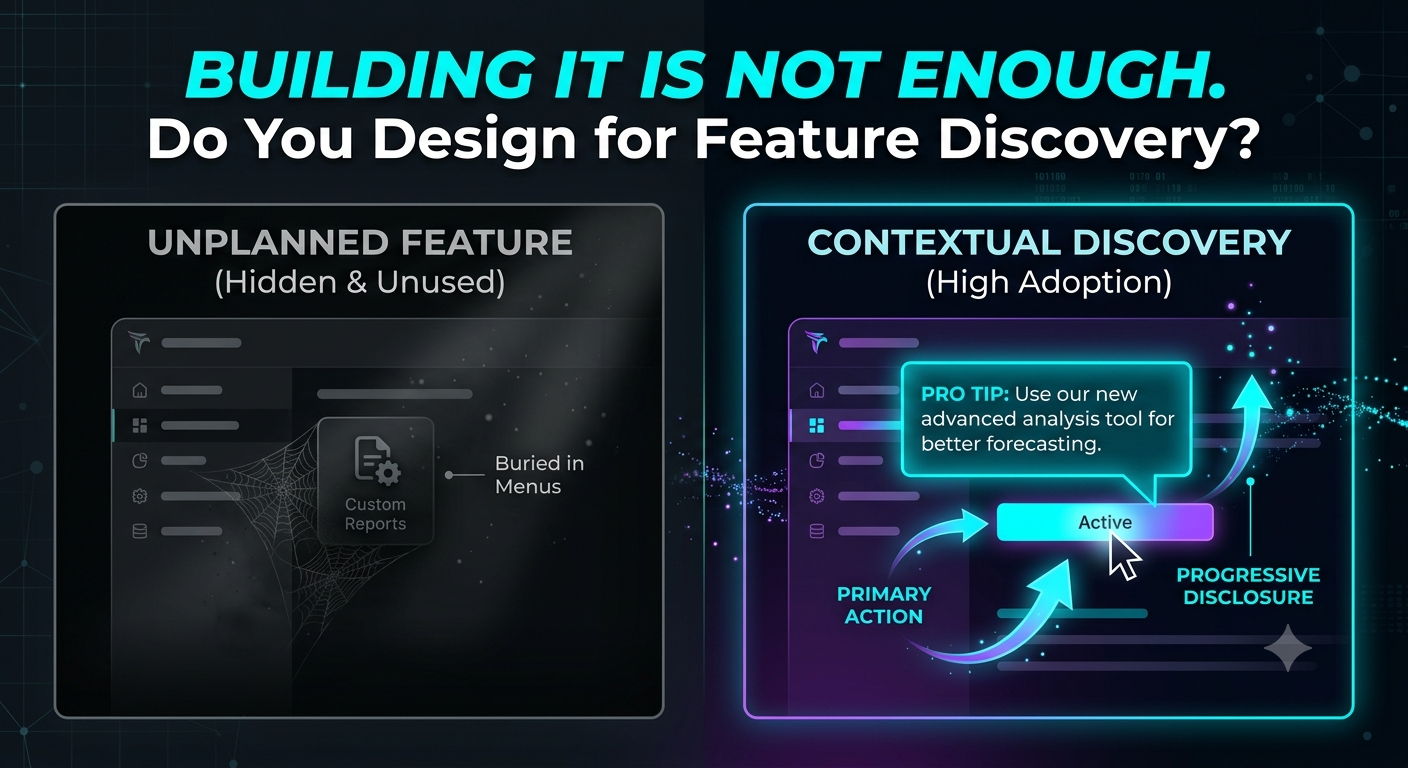 BUILDING IT IS NOT ENOUGH.
Do You Design for Feature Discovery?

UNPLANNED FEATURE
(Hidden & Unused)

Custom Reports

Buried in Menus

CONTEXTUAL DISCOVERY
(High Adoption)

PRO TIP: Use our new advanced analysis tool for better forecasting.

Active

PRIMARY ACTION

PROGRESSIVE DISCLOSURE